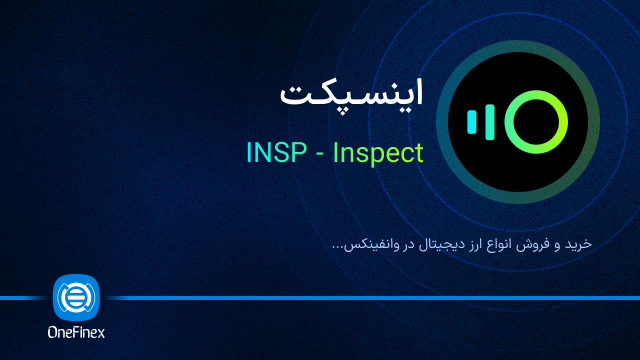 اینسپکت

INSP - Inspect

خرید و فروش انواع ارز دیجیتال در وانفینکس...

OneFinex